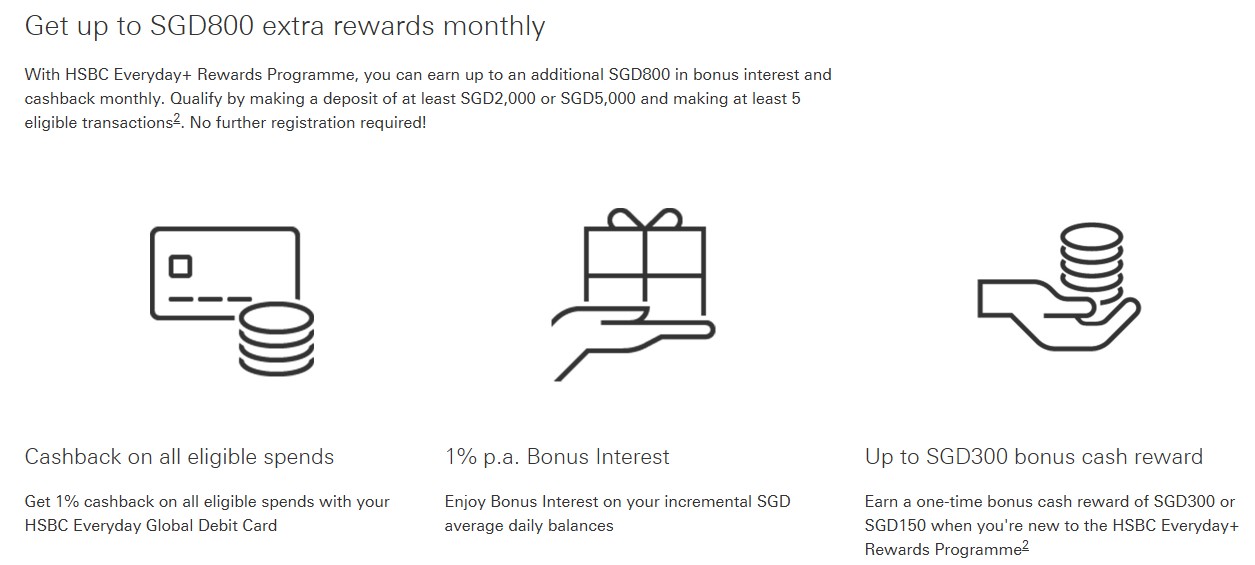 Get up to SGD800 extra rewards monthly

With HSBC Everyday+ Rewards Programme, you can earn up to an additional SGD800 in bonus interest and cashback monthly. Qualify by making a deposit of at least SGD2,000 or SGD5,000 and making at least 5 eligible transactions$^2$. No further registration required!

Cashback on all eligible spends

Get 1% cashback on all eligible spends with your HSBC Everyday Global Debit Card

1% p.a. Bonus Interest

Enjoy Bonus Interest on your incremental SGD average daily balances

Up to SGD300 bonus cash reward

Earn a one-time bonus cash reward of SGD300 or SGD150 when you're new to the HSBC Everyday+ Rewards Programme$^2$